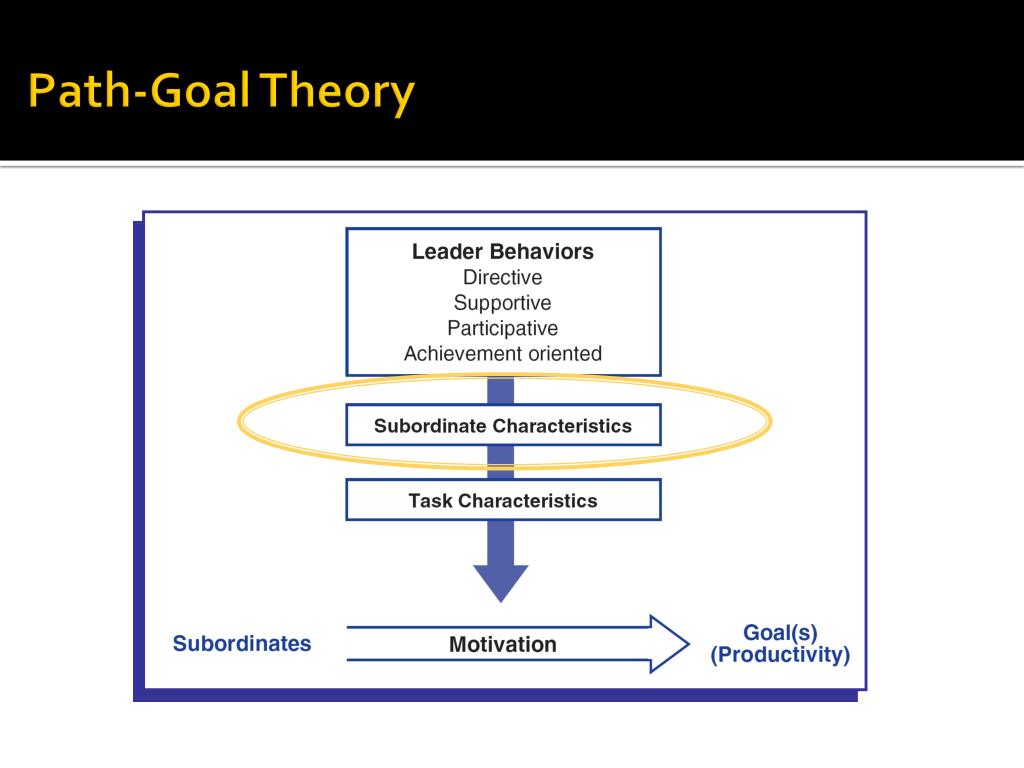 Path-Goal Theory

Leader Behaviors
Directive
Supportive
Participative
Achievement oriented

Subordinate Characteristics

Task Characteristics

Subordinates

Motivation

Goal(s)
(Productivity)